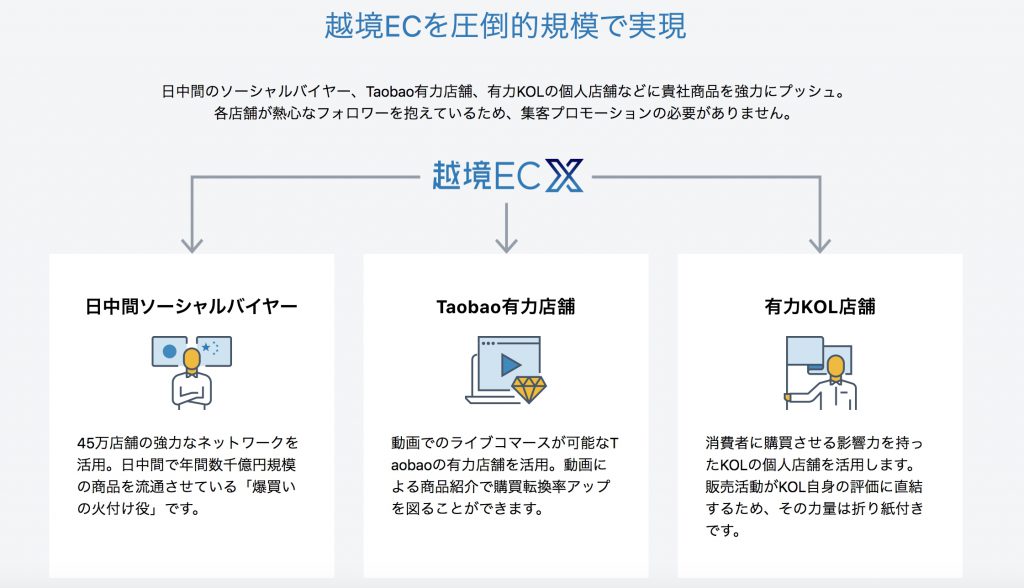 越境ECを圧倒的規模で実現

日中間のソーシャルバイヤー、Taobao有力店舗、有力KOLの個人店舗などに貴社商品を強力にプッシュ。
各店舗が熱心なフォロワーを抱えているため、集客プロモーションの必要がありません。

越境EC X

日中間ソーシャルバイヤー

45万店舗の強力なネットワークを活用。日中間で年間数千億円規模の商品を流通させている「爆買いの火付け役」です。

Taobao有力店舗

動画でのライブコマースが可能なTaobaoの有力店舗を活用。動画による商品紹介で購買転換率アップを図ることができます。

有力KOL店舗

消費者に購買させる影響力を持ったKOLの個人店舗を活用します。販売活動がKOL自身の評価に直結するため、その力量は折り紙付きです。